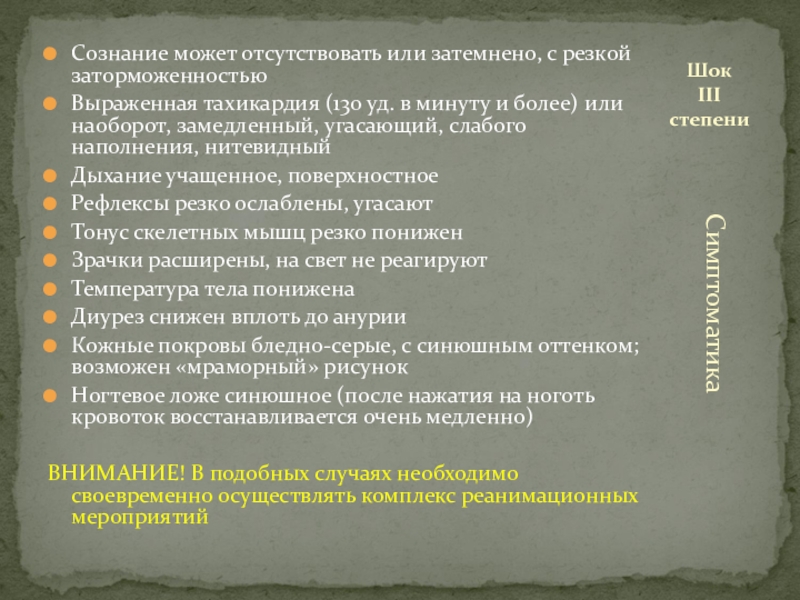 Шок
III
степени

Симптоматика

Сознание может отсутствовать или затемнено, с резкой заторможенностью

Выраженная тахикардия (130 уд. в минуту и более) или наоборот, замедленный, угасающий, слабого наполнения, нитевидный

Дыхание учащенное, поверхностное

Рефлексы резко ослаблены, угасают

Тонус скелетных мышц резко понижен

Зрачки расширены, на свет не реагируют

Температура тела понижена

Диурез снижен вплоть до анурии

Кожные покровы бледно-серые, с синюшным оттенком; возможен «мраморный» рисунок

Ногтевое ложе синюшное (после нажатия на ноготь кровоток восстанавливается очень медленно)

ВНИМАНИЕ! В подобных случаях необходимо своевременно осуществлять комплекс реанимационных мероприятий